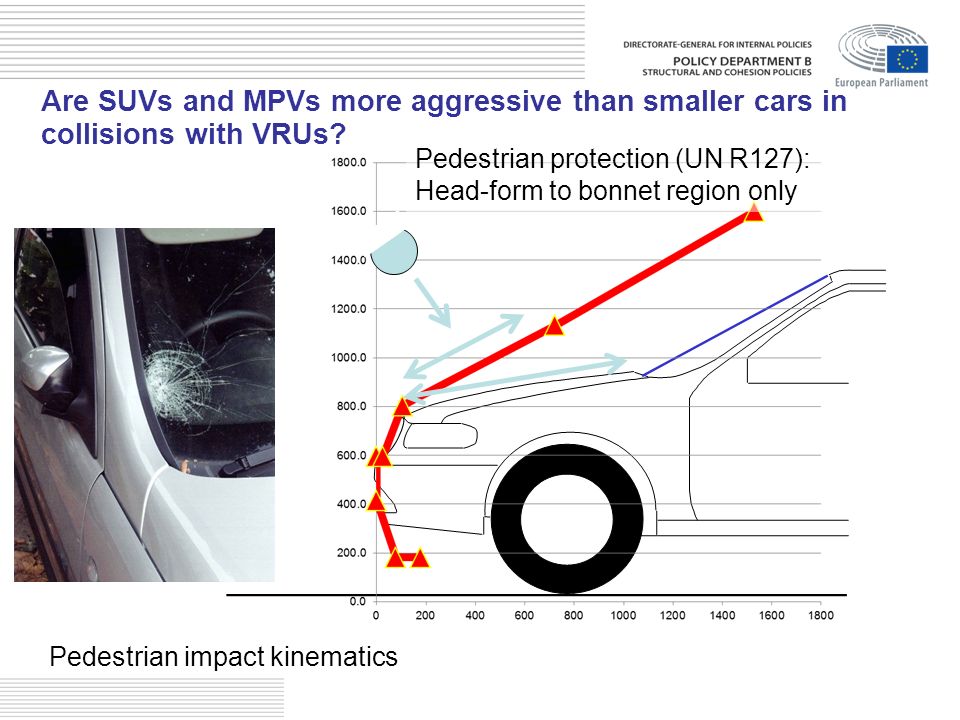 DIRECTORATE-GENERAL FOR INTERNAL POLICIES
POLICY DEPARTMENT B
STRUCTURAL AND COHESION POLICIES
European Parliament

Are SUVs and MPVs more aggressive than smaller cars in collisions with VRUs?

Pedestrian protection (UN R127):
Head-form to bonnet region only

1800.0
1600.0
1400.0
1200.0
1000.0
800.0
600.0
400.0
200.0
0.0
0 200 400 600 800 1000 1200 1400 1600 1800

Pedestrian impact kinematics